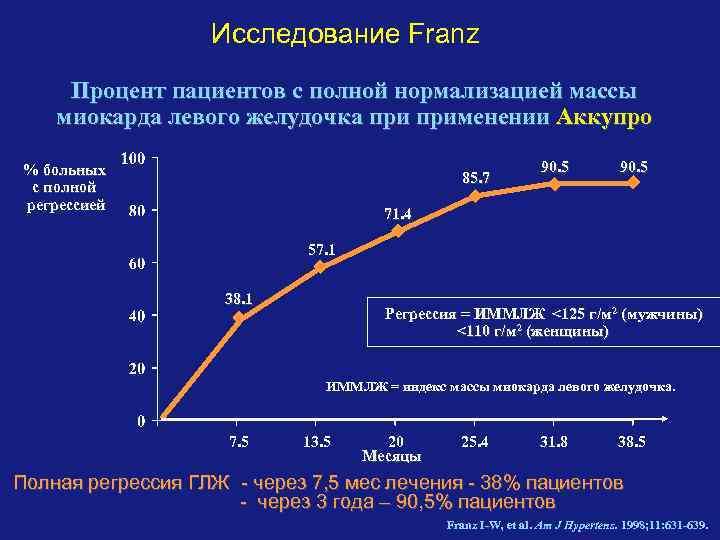 Исследование Franz

Процент пациентов с полной нормализацией массы миокарда левого желудочка при применении Аккупро

% больных с полной регрессией

100
80
60
40
20
0

38.1
57.1
71.4
85.7
90.5
90.5

Регрессия = ИММЛЖ <125 г/м$^2$ (мужчины) <110 г/м$^2$ (женщины)

ИММЛЖ = индекс массы миокарда левого желудочка.

7.5
13.5
20
25.4
31.8
38.5
Месяцы

Полная регрессия ГЛЖ - через 7,5 мес лечения - 38% пациентов
- через 3 года – 90,5% пациентов

Franz I-W, et al. Am J Hypertens. 1998;11:631-639.